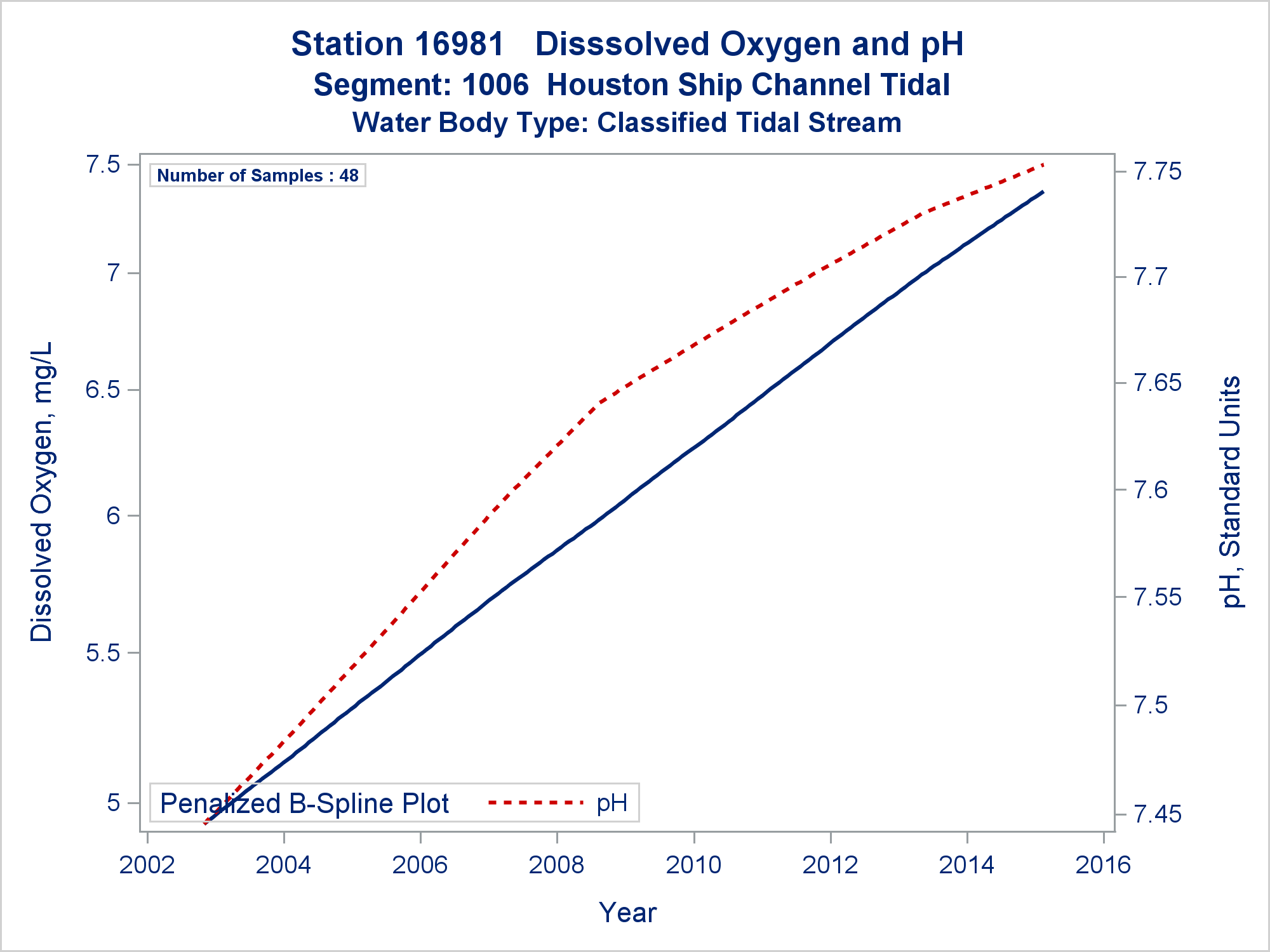 Station 16981   Disssolved Oxygen and pH
Segment: 1006  Houston Ship Channel Tidal
Water Body Type: Classified Tidal Stream

Number of Samples : 48

Dissolved Oxygen, mg/L

7.5
7
6.5
6
5.5
5

pH, Standard Units

7.75
7.7
7.65
7.6
7.55
7.5
7.45

Penalized B-Spline Plot  pH

2002
2004
2006
2008
2010
2012
2014
2016

Year